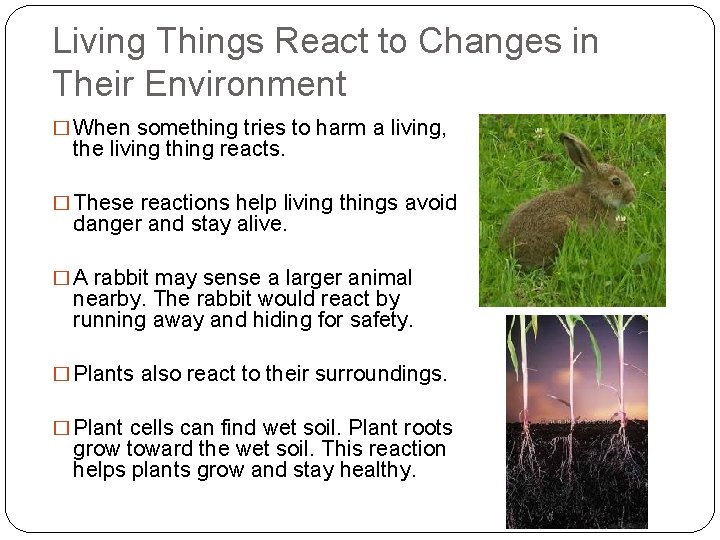 Living Things React to Changes in Their Environment

□ When something tries to harm a living, the living thing reacts.

□ These reactions help living things avoid danger and stay alive.

□ A rabbit may sense a larger animal nearby. The rabbit would react by running away and hiding for safety.

□ Plants also react to their surroundings.

□ Plant cells can find wet soil. Plant roots grow toward the wet soil. This reaction helps plants grow and stay healthy.